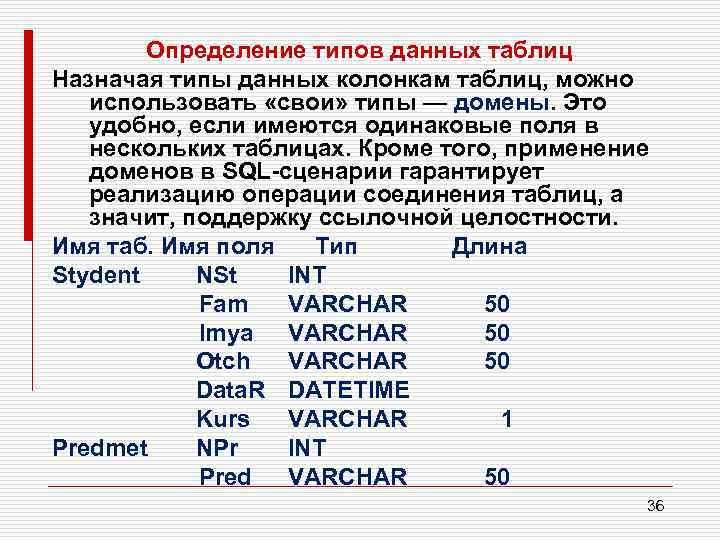 Определение типов данных таблиц

Назначая типы данных колонкам таблиц, можно использовать «свои» типы — домены. Это удобно, если имеются одинаковые поля в нескольких таблицах. Кроме того, применение доменов в SQL-сценарии гарантирует реализацию операции соединения таблиц, а значит, поддержку ссылочной целостности.

| Имя таб. | Имя поля | Тип | Длина |
|---|---|---|---|
| Stydent | NSt | INT | |
| | Fam | VARCHAR | 50 |
| | Imya | VARCHAR | 50 |
| | Otch | VARCHAR | 50 |
| | DataR | DATETIME | |
| | Kurs | VARCHAR | 1 |
| Predmet | NPr | INT | |
| | Pred | VARCHAR | 50 |

36